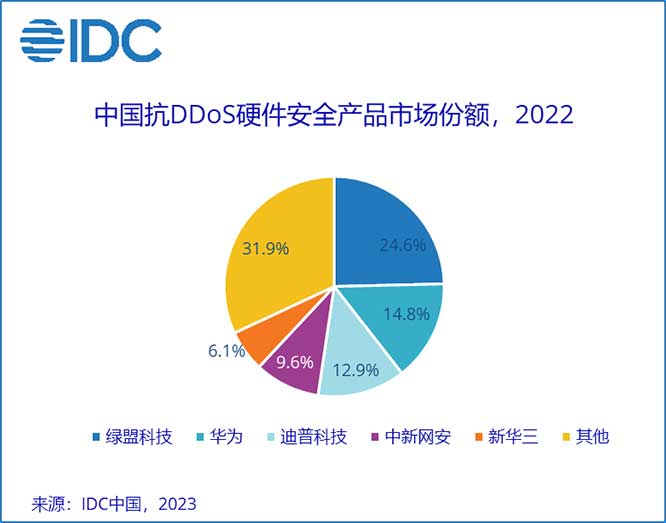 IDC

中国抗DDoS硬件安全产品市场份额，2022

24.6%
14.8%
12.9%
9.6%
6.1%
31.9%

绿盟科技 华为 迪普科技 中新网安 新华三 其他

来源：IDC中国，2023